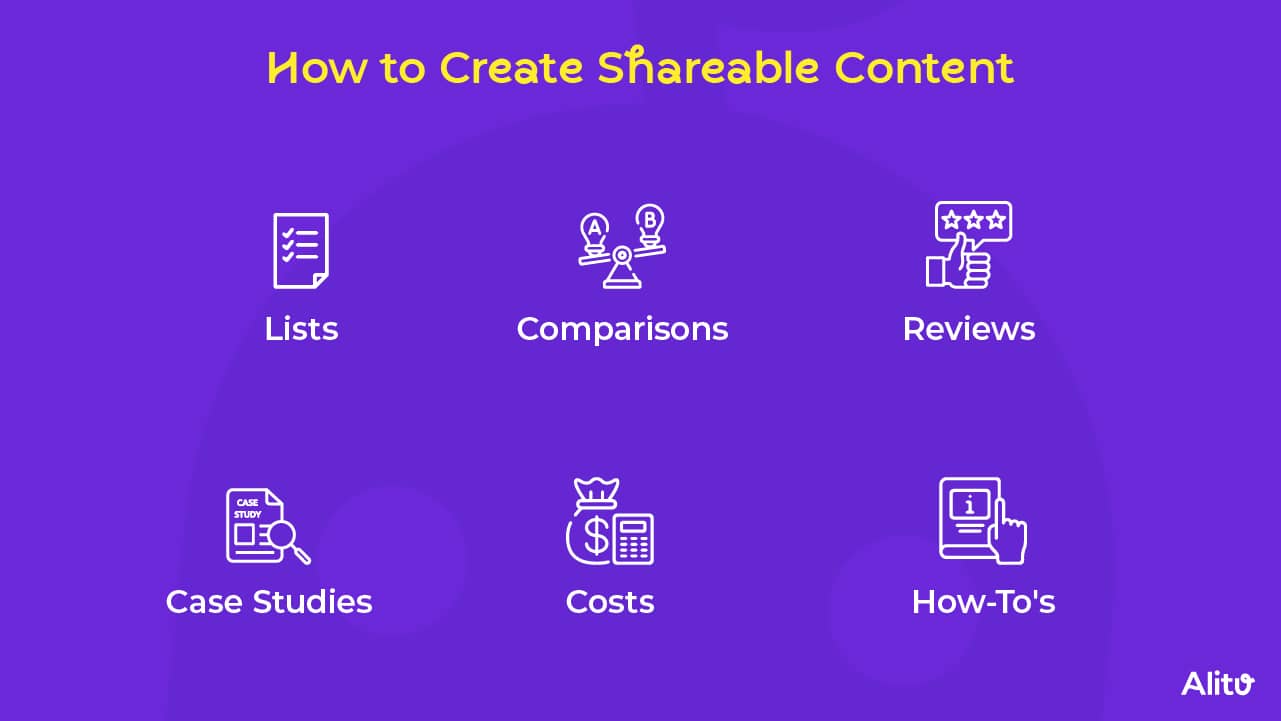 How to Create Shareable Content

A

B

Lists

Comparisons

Reviews

CASE STUDY

Case Studies

$

Costs

i

How-To's

Alitu